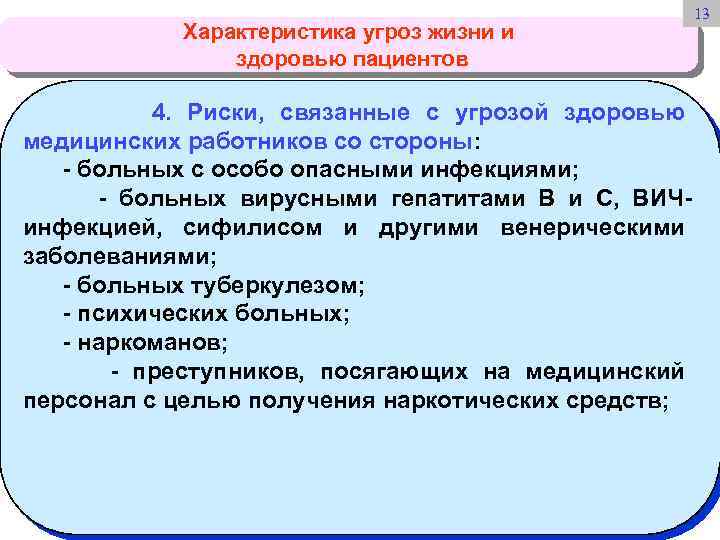 13

Характеристика угроз жизни и здоровью пациентов

4. Риски, связанные с угрозой здоровью медицинских работников со стороны:
- больных с особо опасными инфекциями;
- больных вирусными гепатитами В и С, ВИЧ-инфекцией, сифилисом и другими венерическими заболеваниями;
- больных туберкулезом;
- психических больных;
- наркоманов;
- преступников, посягающих на медицинский персонал с целью получения наркотических средств;